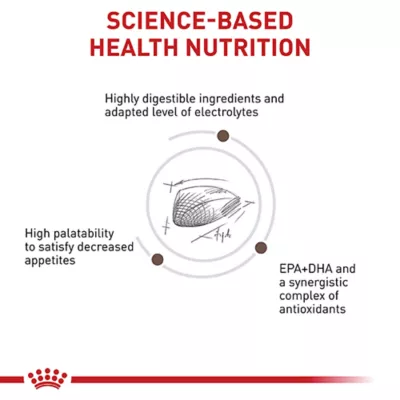 SCIENCE-BASED HEALTH NUTRITION

Highly digestible ingredients and adapted level of electrolytes

High palatability to satisfy decreased appetites

EPA+DHA and a synergistic complex of antioxidants